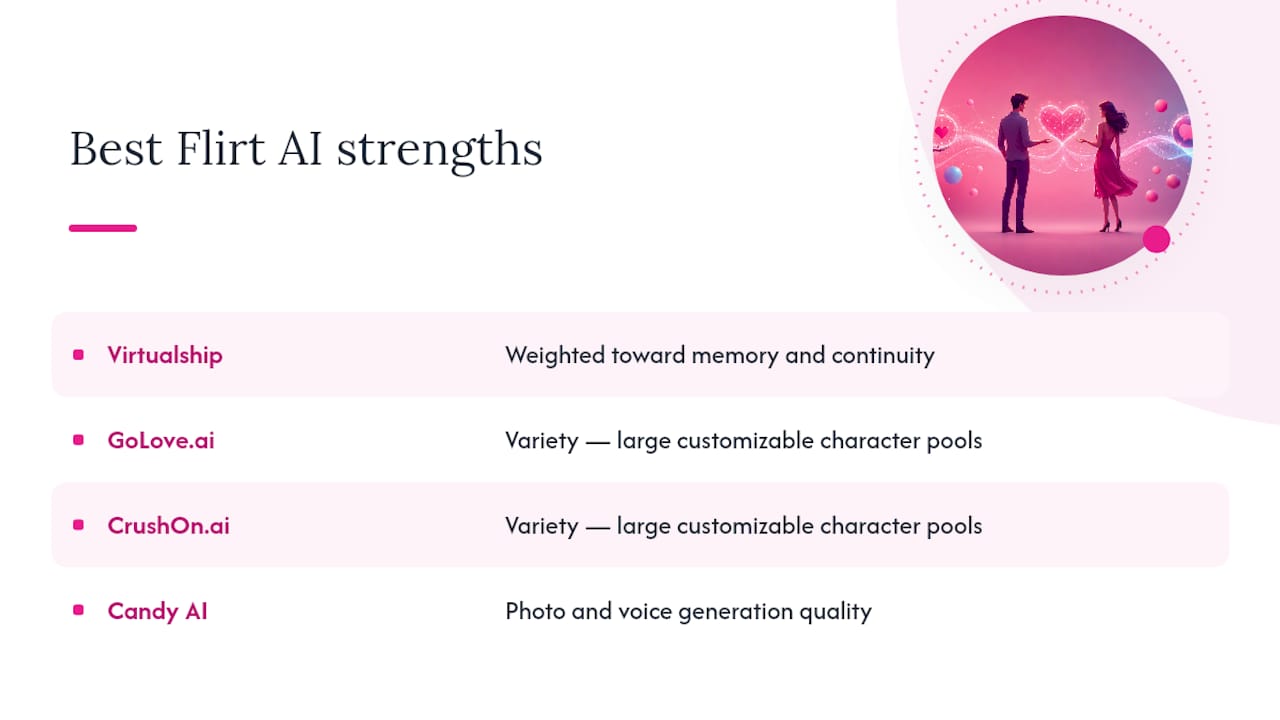 Best Flirt AI strengths

| | |
|---|---|
| Virtualship | Weighted toward memory and continuity |
| GoLove.ai | Variety — large customizable character pools |
| CrushOn.ai | Variety — large customizable character pools |
| Candy AI | Photo and voice generation quality |